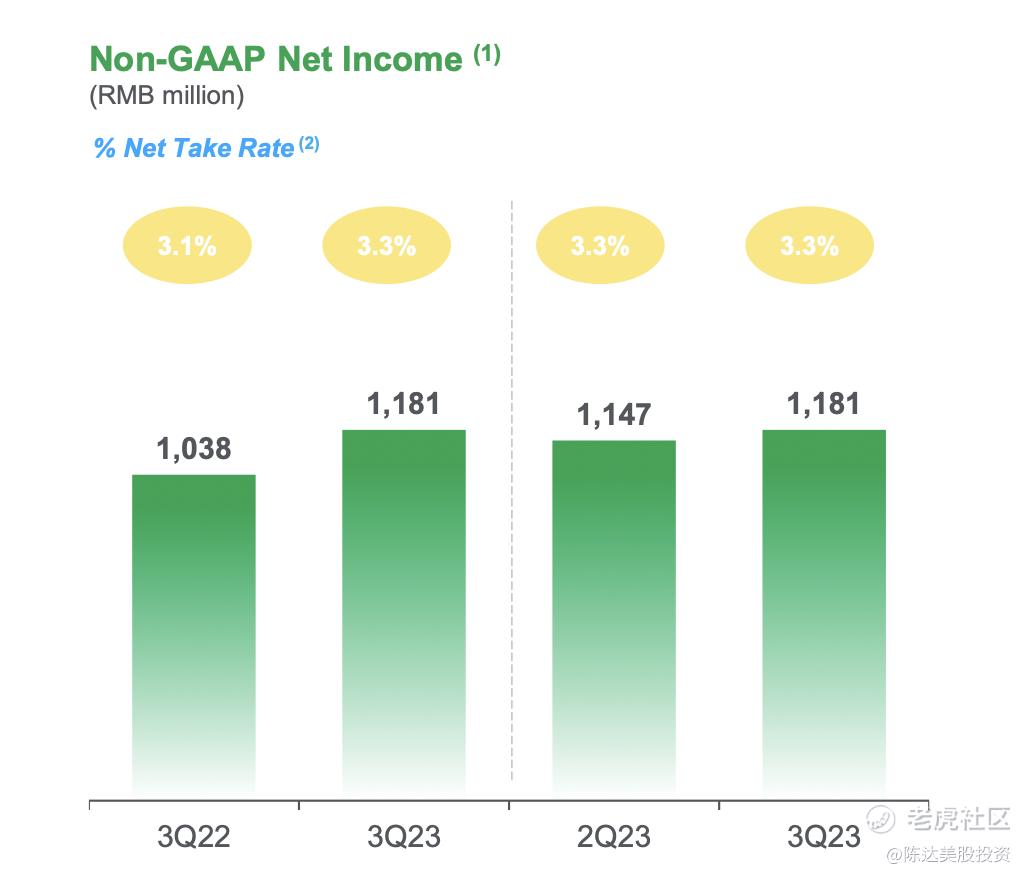 Non-GAAP Net Income $^{(1)}$
(RMB million)

% Net Take Rate $^{(2)}$

3.1%
3.3%
3.3%
3.3%

1,038
1,181
1,147
1,181

3Q22
3Q23
2Q23
3Q23

老虎社区
@陈达美股投资